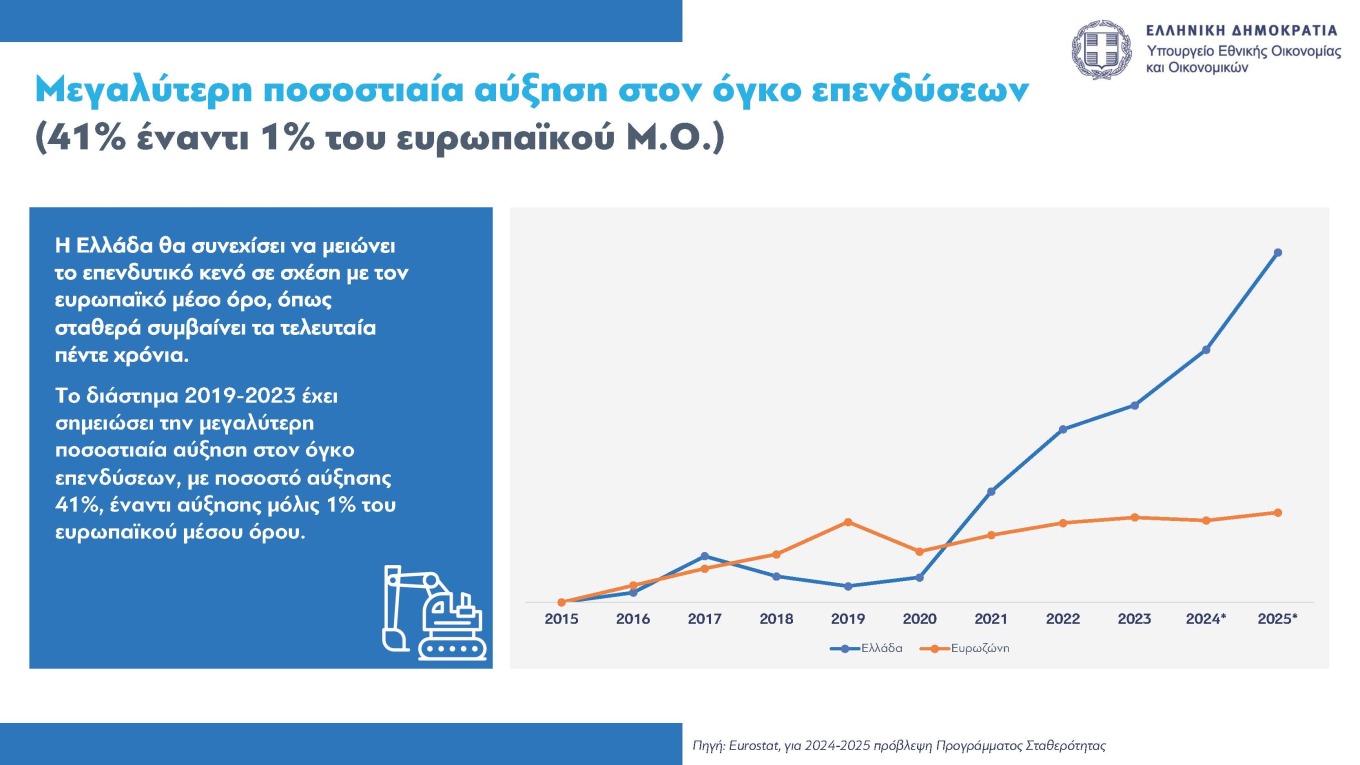 ΕΛΛΗΝΙΚΗ ΔΗΜΟΚΡΑΤΙΑ
Υπουργείο Εθνικής Οικονομίας και Οικονομικών

Μεγαλύτερη ποσοστιαία αύξηση στον όγκο επενδύσεων (41% έναντι 1% του ευρωπαϊκού Μ.Ο.)

Η Ελλάδα θα συνεχίσει να μειώνει το επενδυτικό κενό σε σχέση με τον ευρωπαϊκό μέσο όρο, όπως σταθερά συμβαίνει τα τελευταία πέντε χρόνια.

Το διάστημα 2019-2023 έχει σημειώσει την μεγαλύτερη ποσοστιαία αύξηση στον όγκο επενδύσεων, με ποσοστό αύξησης 41%, έναντι αύξησης μόλις 1% του ευρωπαϊκού μέσου όρου.

2015 2016 2017 2018 2019 2020 2021 2022 2023 2024* 2025*

Ελλάδα Ευρωζώνη

Πηγή: Eurostat, για 2024-2025 πρόβλεψη Προγράμματος Σταθερότητας